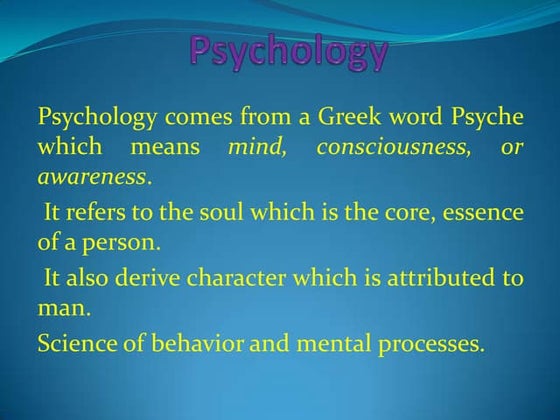 Psychology

Psychology comes from a Greek word Psyche which means mind, consciousness, or awareness.

It refers to the soul which is the core, essence of a person.

It also derive character which is attributed to man.

Science of behavior and mental processes.